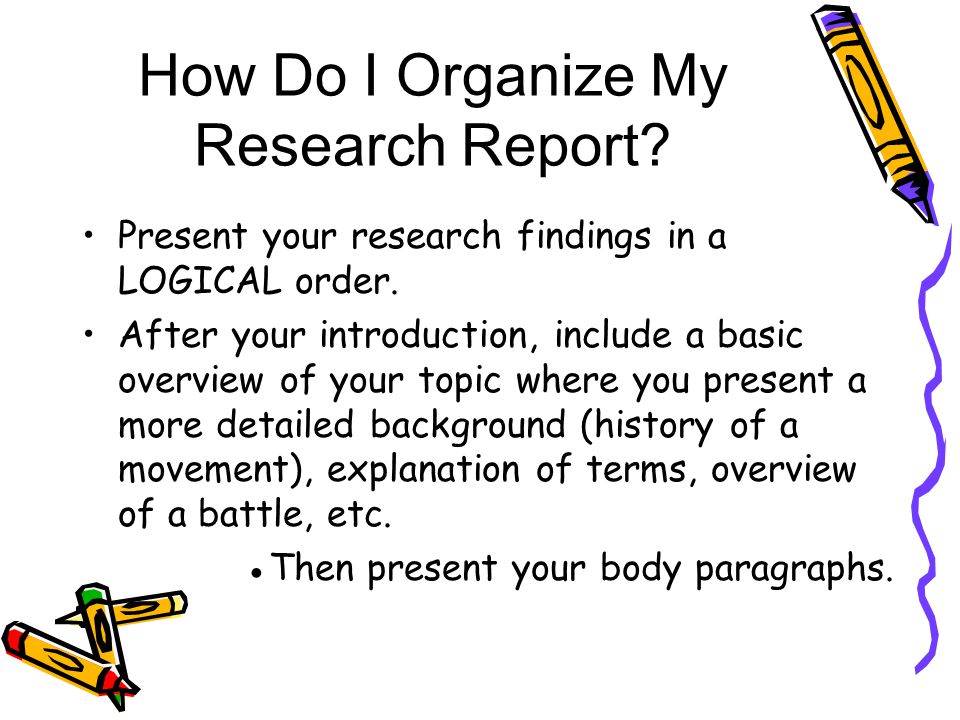 How Do I Organize My Research Report?

• Present your research findings in a LOGICAL order.

• After your introduction, include a basic overview of your topic where you present a more detailed background (history of a movement), explanation of terms, overview of a battle, etc.

• Then present your body paragraphs.